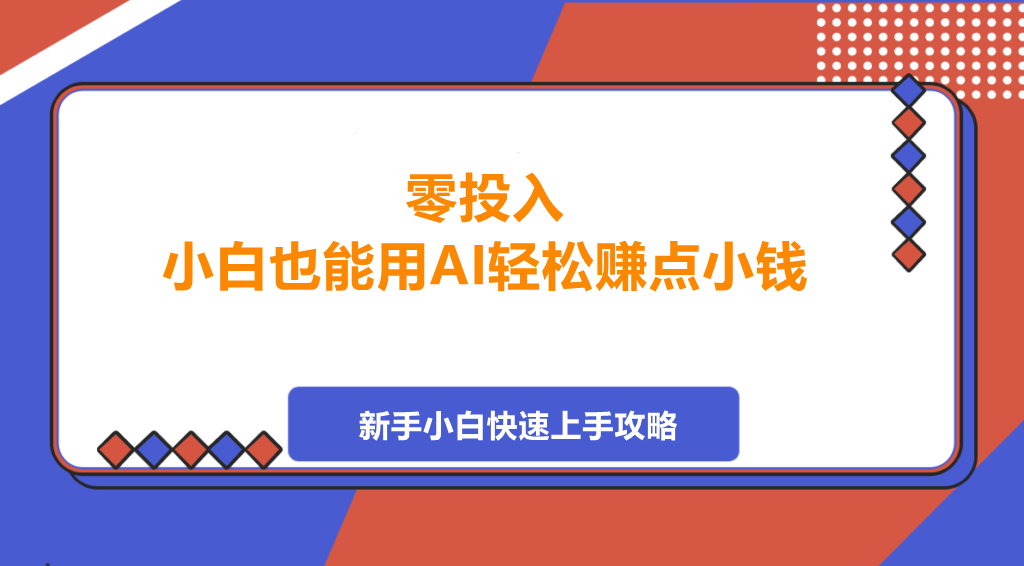 零投入
小白也能用AI轻松赚点小钱

新手小白快速上手攻略